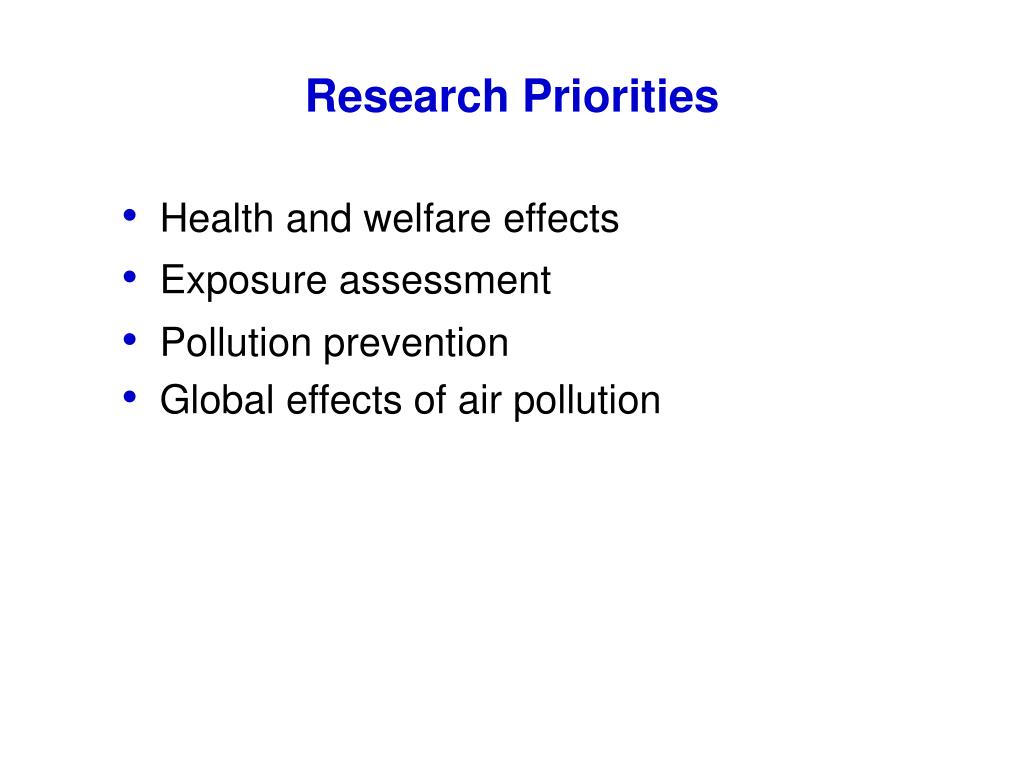 Research Priorities

• Health and welfare effects
• Exposure assessment
• Pollution prevention
• Global effects of air pollution